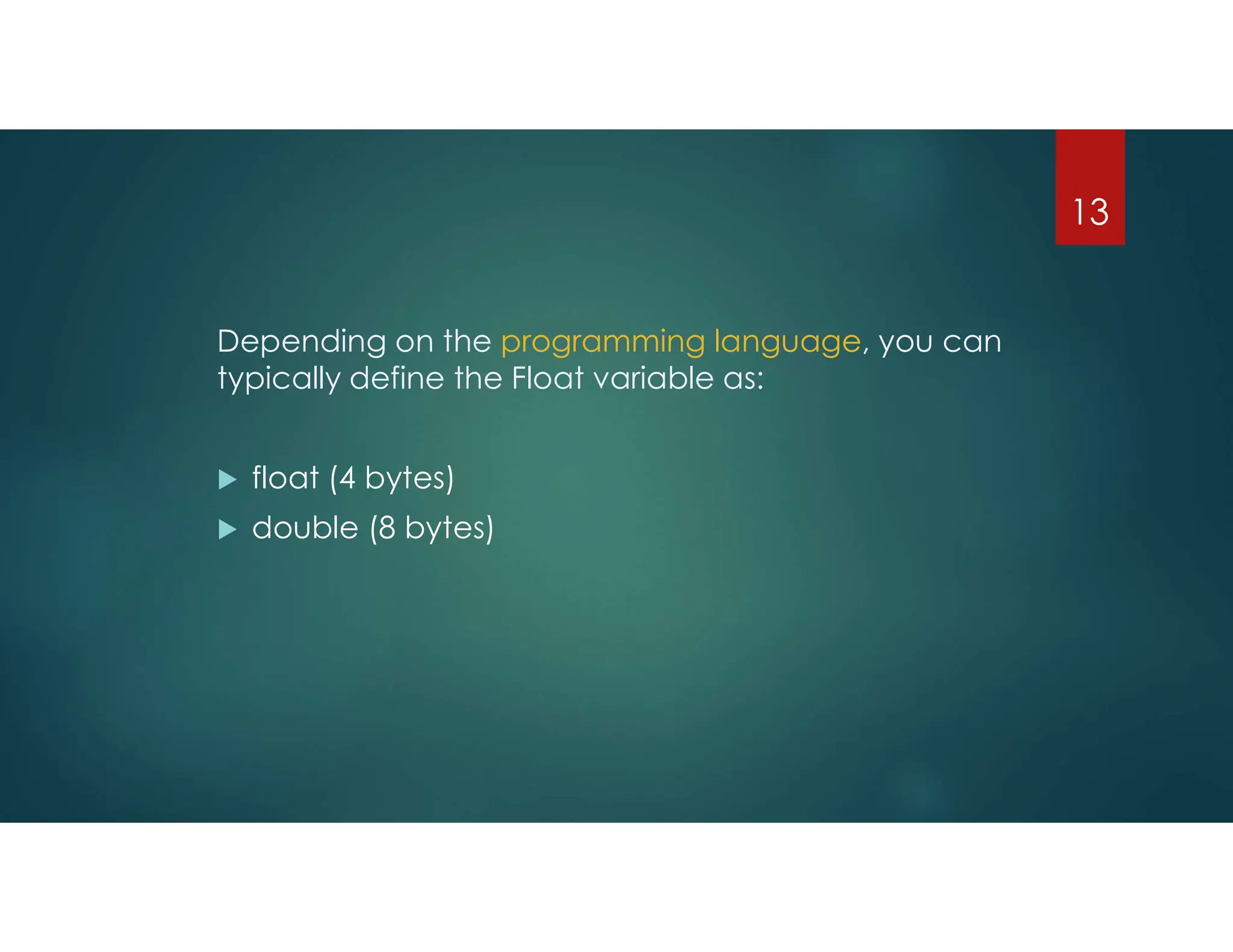 13

Depending on the programming language, you can typically define the Float variable as:

▶ float (4 bytes)
▶ double (8 bytes)